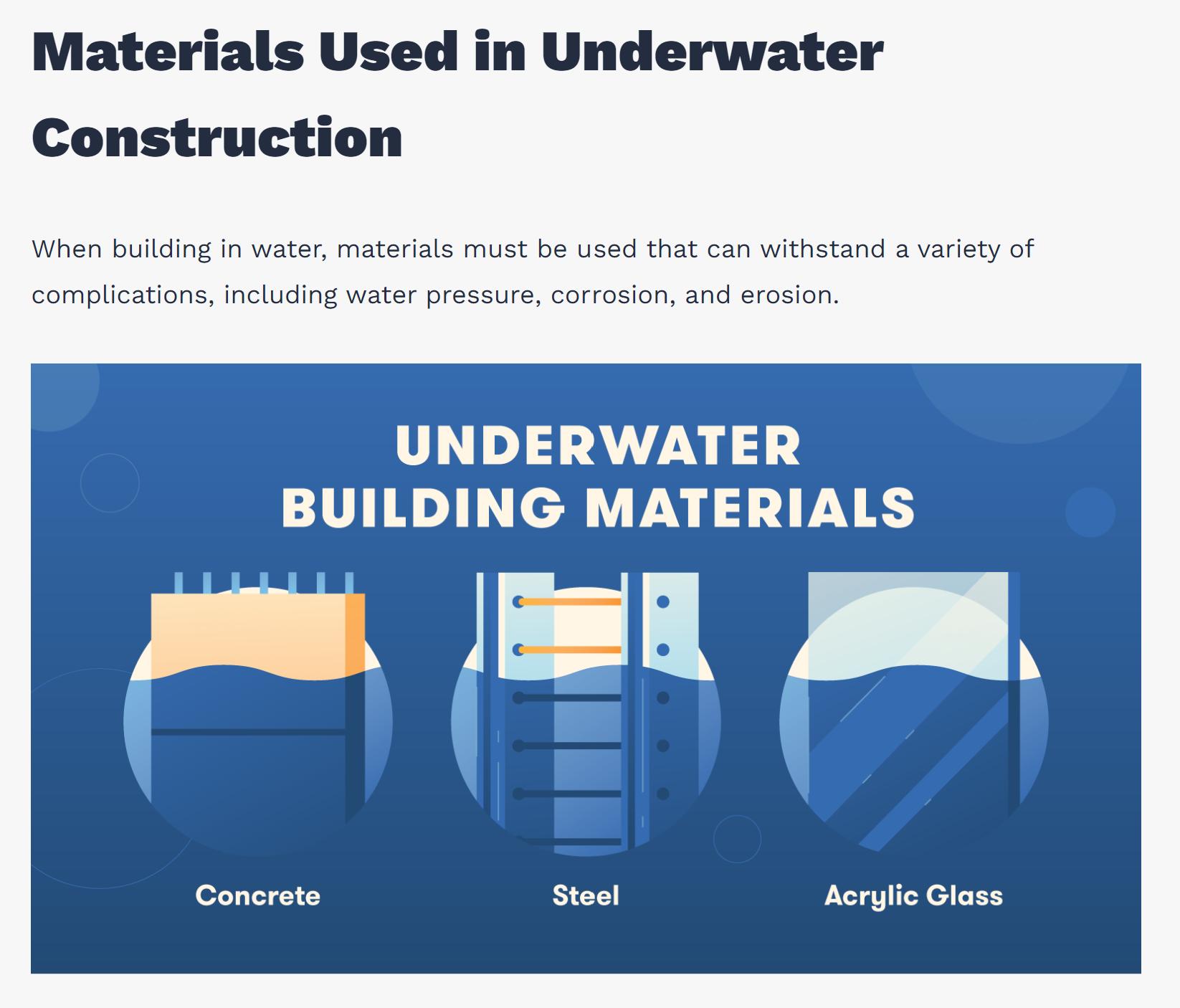 Materials Used in Underwater Construction

When building in water, materials must be used that can withstand a variety of complications, including water pressure, corrosion, and erosion.

UNDERWATER BUILDING MATERIALS

Concrete

Steel

Acrylic Glass